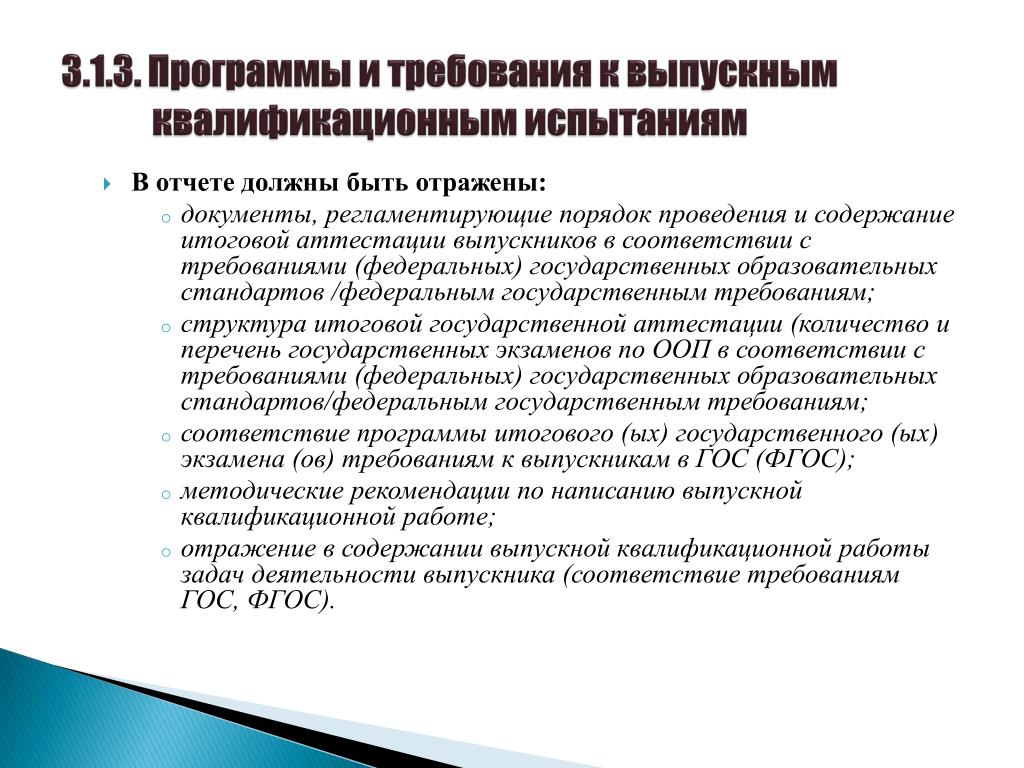 3.1.3. Программы и требования к выпускным квалификационным испытаниям

В отчете должны быть отражены:

документы, регламентирующие порядок проведения и содержание итоговой аттестации выпускников в соответствии с требованиями (федеральных) государственных образовательных стандартов /федеральным государственным требованиям;

структура итоговой государственной аттестации (количество и перечень государственных экзаменов по ООП в соответствии с требованиями (федеральных) государственных образовательных стандартов/федеральным государственным требованиям;

соответствие программы итогового (ых) государственного (ых) экзамена (ов) требованиям к выпускникам в ГОС (ФГОС);

методические рекомендации по написанию выпускной квалификационной работе;

отражение в содержании выпускной квалификационной работы задач деятельности выпускника (соответствие требованиям ГОС, ФГОС).